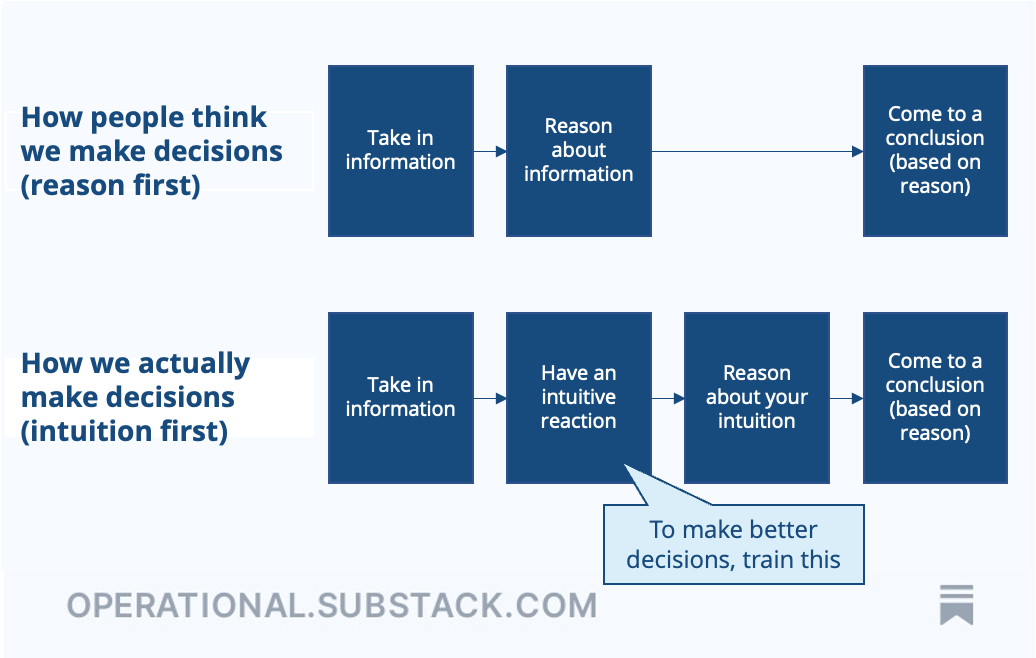 How people think we make decisions (reason first)

Take in information

Reason about information

Come to a conclusion (based on reason)

How we actually make decisions (intuition first)

Take in information

Have an intuitive reaction

Reason about your intuition

Come to a conclusion (based on reason)

To make better decisions, train this

OPERATIONAL.SUBSTACK.COM